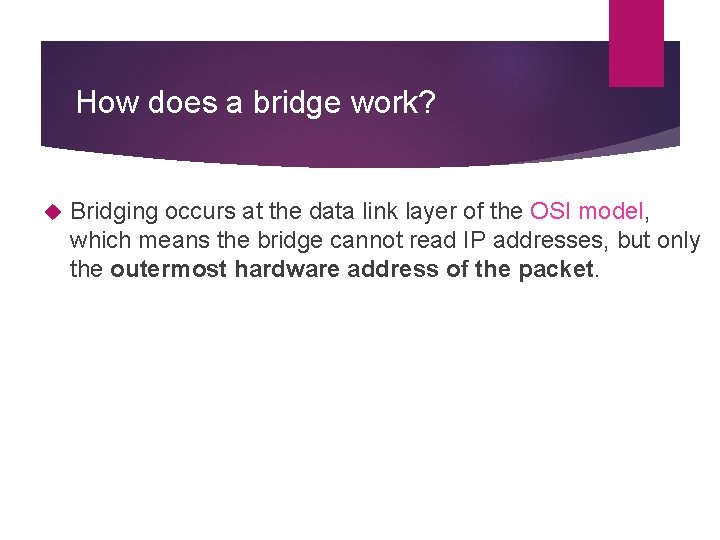 How does a bridge work?

Bridging occurs at the data link layer of the OSI model, which means the bridge cannot read IP addresses, but only the outermost hardware address of the packet.